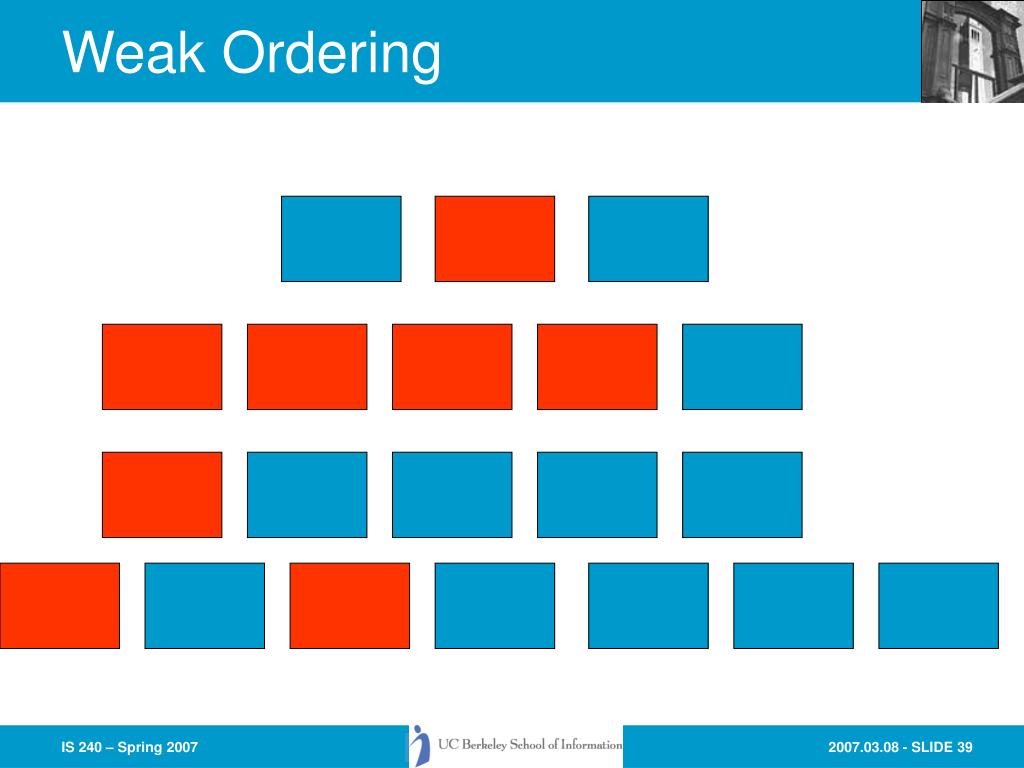 Weak Ordering

IS 240 – Spring 2007

UC Berkeley School of Information

2007.03.08 - SLIDE 39